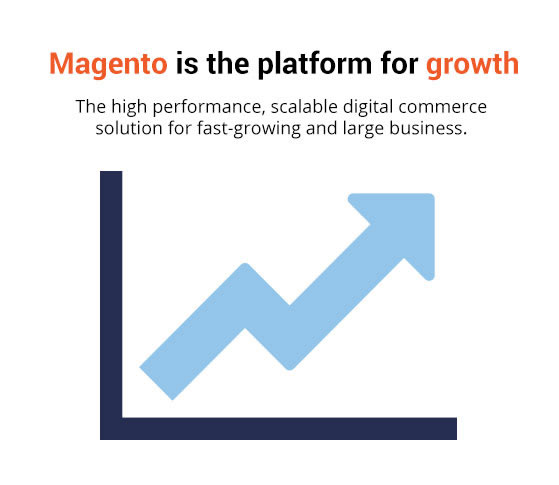 Magento is the platform for growth

The high performance, scalable digital commerce solution for fast-growing and large business.